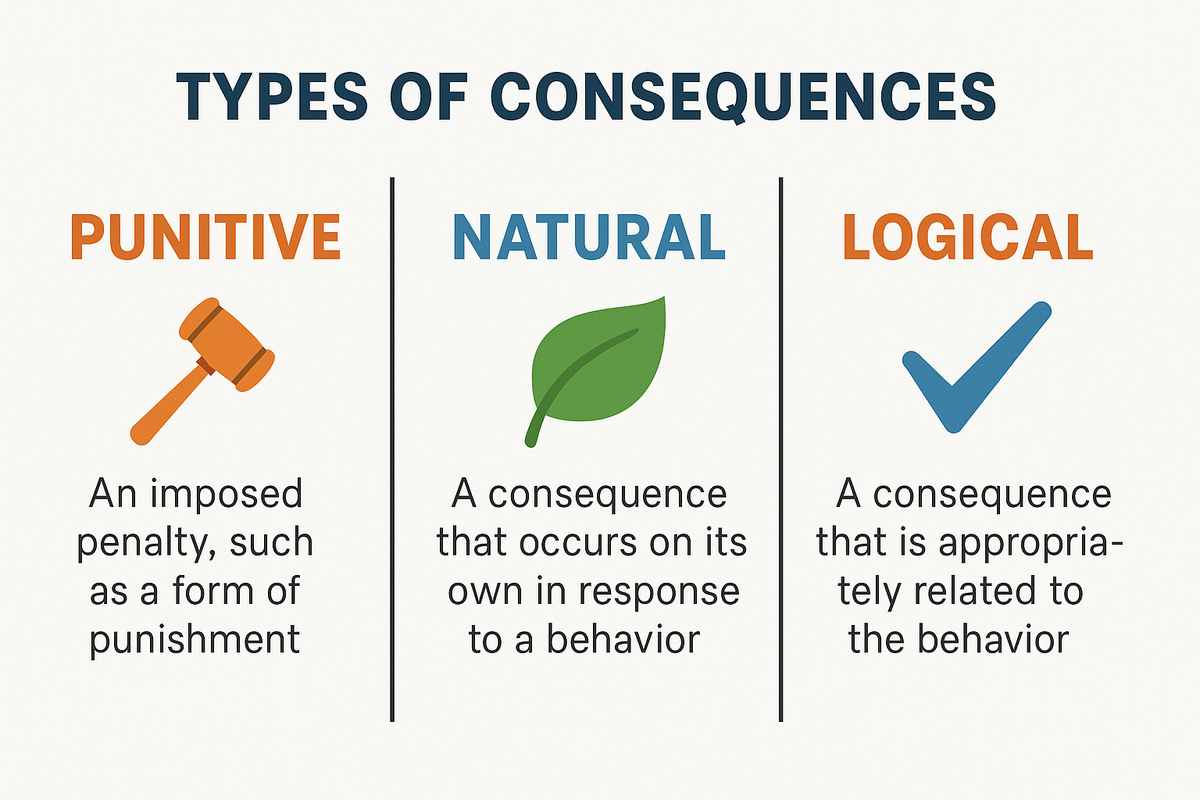 TYPES OF CONSEQUENCES

PUNITIVE

An imposed penalty, such as a form of punishment

NATURAL

A consequence that occurs on its own in response to a behavior

LOGICAL

A consequence that is appropriately related to the behavior